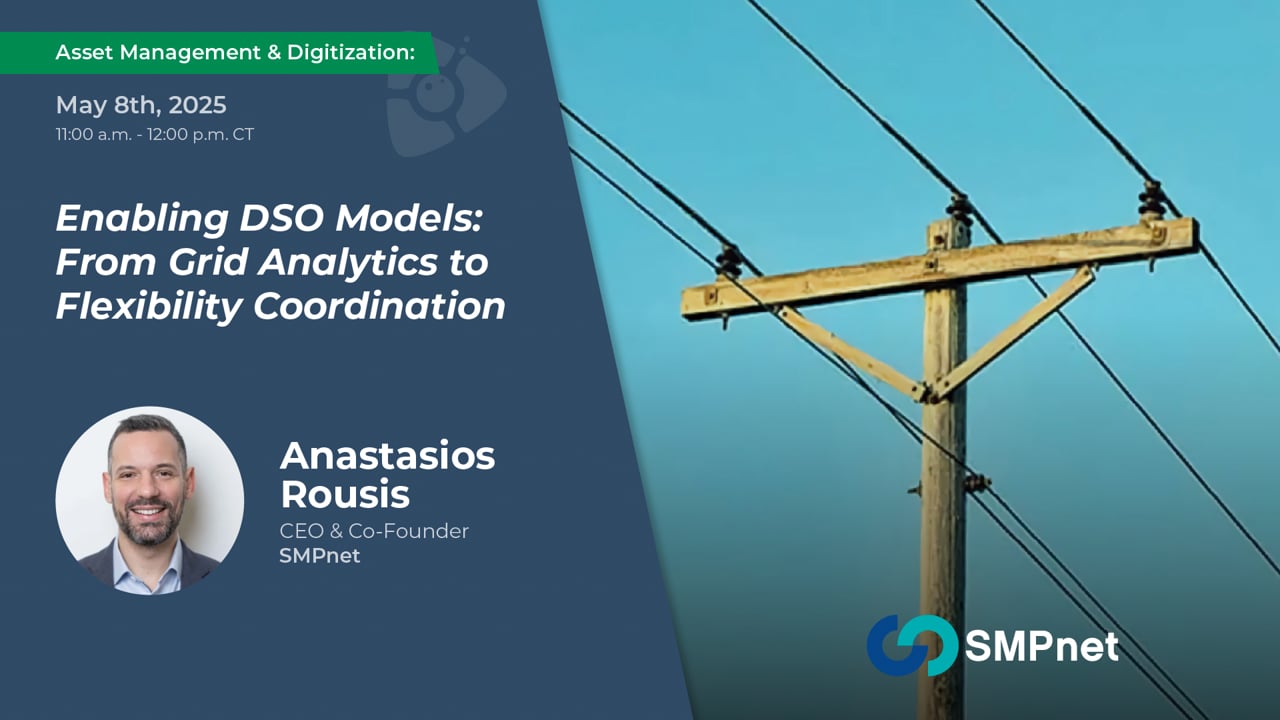 Asset Management & Digitization:

May 8th, 2025
11:00 a.m. - 12:00 p.m. CT

Enabling DSO Models: From Grid Analytics to Flexibility Coordination

Anastasios Rousis
CEO & Co-Founder
SMPnet

SMPnet